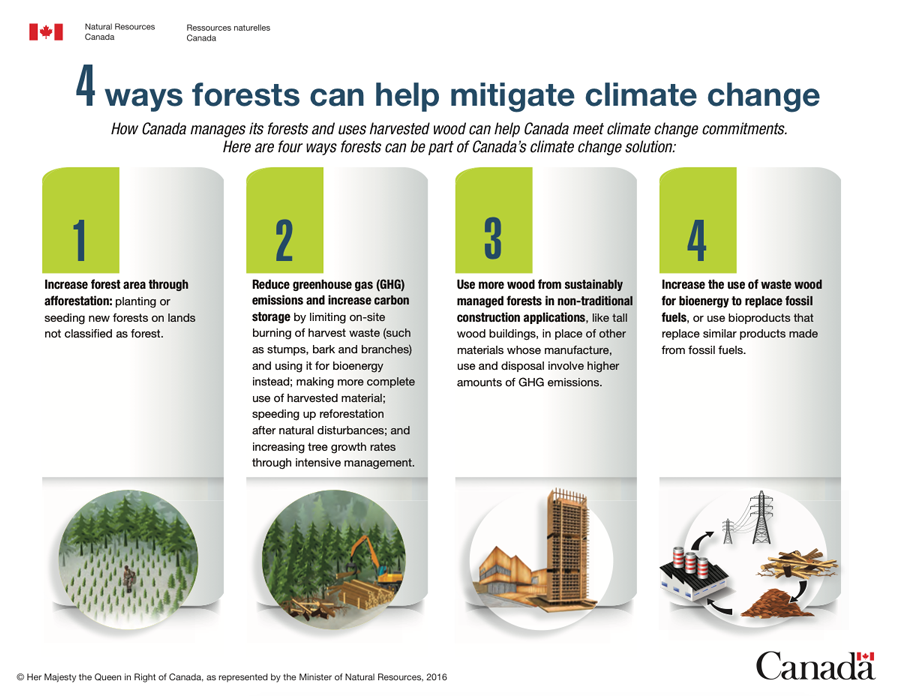 Natural Resources Canada

Ressources naturelles Canada

4 ways forests can help mitigate climate change

How Canada manages its forests and uses harvested wood can help Canada meet climate change commitments. Here are four ways forests can be part of Canada's climate change solution:

1

Increase forest area through afforestation: planting or seeding new forests on lands not classified as forest.

2

Reduce greenhouse gas (GHG) emissions and increase carbon storage by limiting on-site burning of harvest waste (such as stumps, bark and branches) and using it for bioenergy instead; making more complete use of harvested material; speeding up reforestation after natural disturbances; and increasing tree growth rates through intensive management.

3

Use more wood from sustainably managed forests in non-traditional construction applications, like tall wood buildings, in place of other materials whose manufacture, use and disposal involve higher amounts of GHG emissions.

4

Increase the use of waste wood for bioenergy to replace fossil fuels, or use bioproducts that replace similar products made from fossil fuels.

© Her Majesty the Queen in Right of Canada, as represented by the Minister of Natural Resources, 2016

Canada